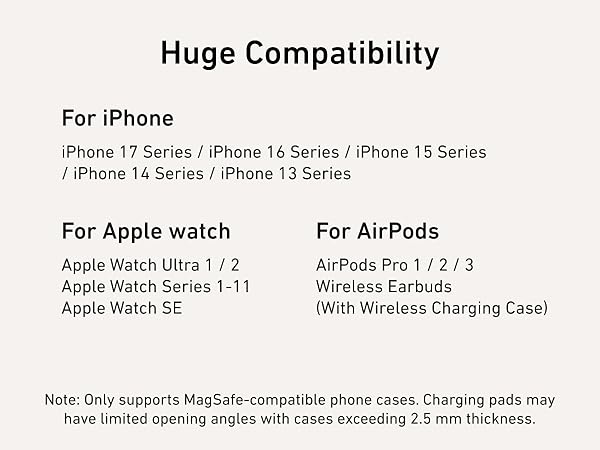 Huge Compatibility

For iPhone

iPhone 17 Series / iPhone 16 Series / iPhone 15 Series / iPhone 14 Series / iPhone 13 Series

For Apple watch

Apple Watch Ultra 1 / 2
Apple Watch Series 1-11
Apple Watch SE

For AirPods

AirPods Pro 1 / 2 / 3
Wireless Earbuds
(With Wireless Charging Case)

Note: Only supports MagSafe-compatible phone cases. Charging pads may have limited opening angles with cases exceeding 2.5 mm thickness.